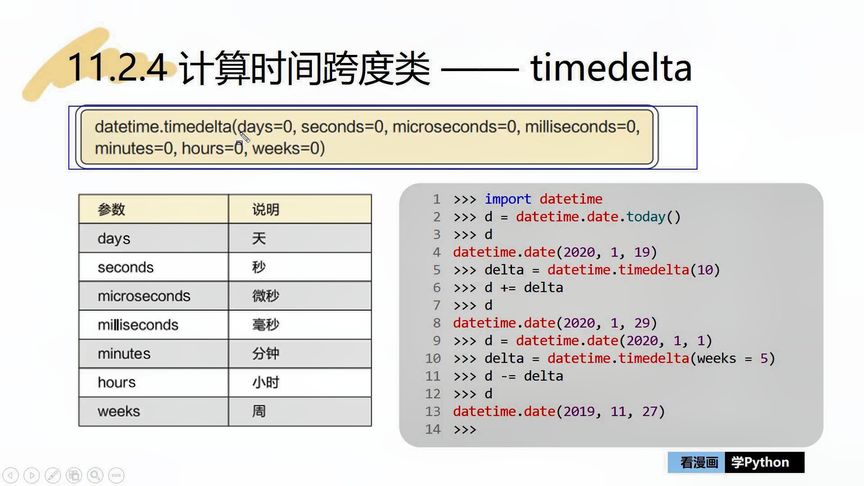 11.2.4 计算时间跨度类 —— timedelta

datetime.timedelta(days=0, seconds=0, microseconds=0, milliseconds=0, minutes=0, hours=0, weeks=0)

| 参数 | 说明 |
|---|---|
| days | 天 |
| seconds | 秒 |
| microseconds | 微秒 |
| milliseconds | 毫秒 |
| minutes | 分钟 |
| hours | 小时 |
| weeks | 周 |

1 >>> import datetime
2 >>> d = datetime.date.today()
3 >>> d
4 datetime.date(2020, 1, 19)
5 >>> delta = datetime.timedelta(10)
6 >>> d += delta
7 >>> d
8 datetime.date(2020, 1, 29)
9 >>> d = datetime.date(2020, 1, 1)
10 >>> delta = datetime.timedelta(weeks = 5)
11 >>> d -= delta
12 >>> d
13 datetime.date(2019, 11, 27)
14 >>>

看漫画 学Python